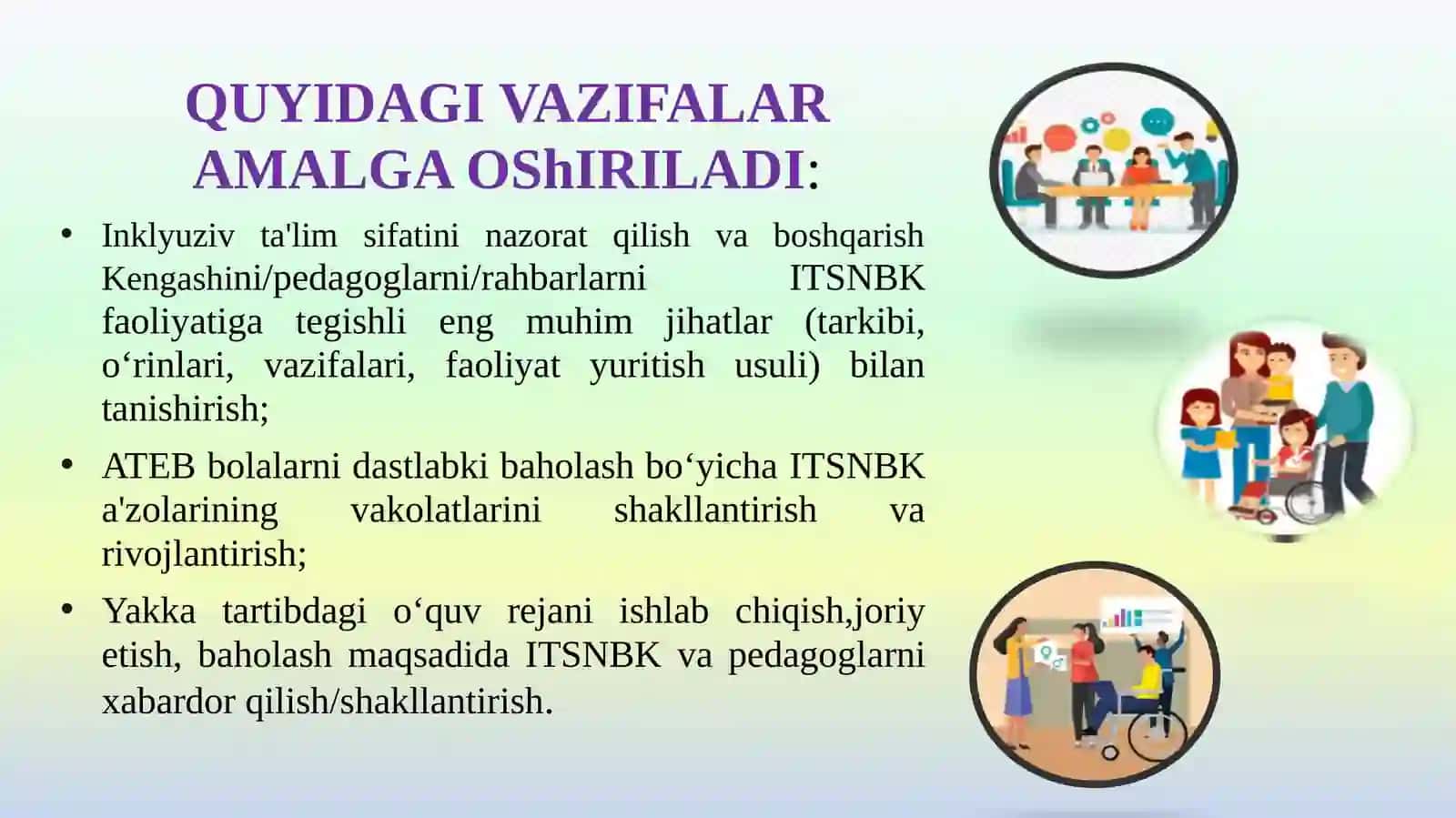 QUYIDAGI VAZIFALAR AMALGA OShIRILADI:

• Inklyuziv ta'lim sifatini nazorat qilish va boshqarish Kengashini/pedagoglarni/rahbarlarni ITSNBK faoliyatiga tegishli eng muhim jihatlar (tarkibi, o‘rinlari, vazifalari, faoliyat yuritish usuli) bilan tanishirish;

• ATEB bolalarni dastlabki baholash bo‘yicha ITSNBK a'zolarining vakolatlarini shakllantirish va rivojlantirish;

• Yakka tartibdagi o‘quv rejani ishlab chiqish,joriy etish, baholash maqsadida ITSNBK va pedagoglarni xabardor qilish/shakllantirish.